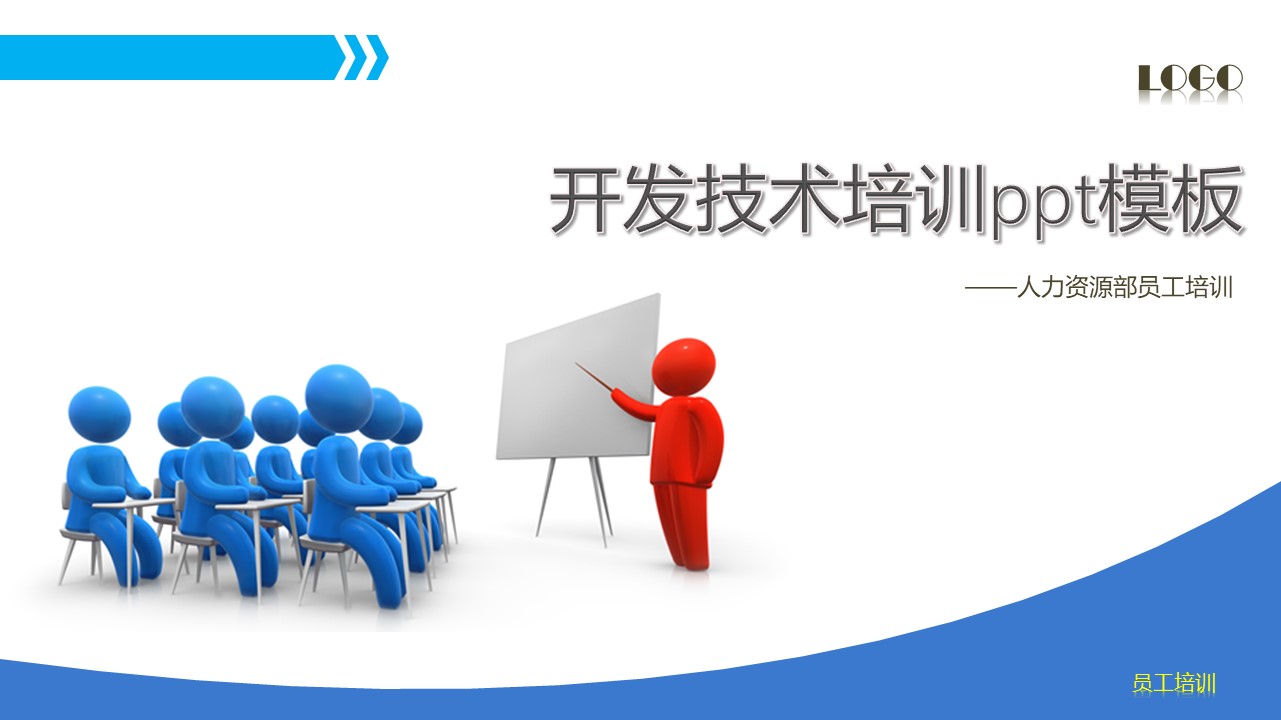 LOGO

开发技术培训ppt模板

——人力资源部员工培训

员工培训